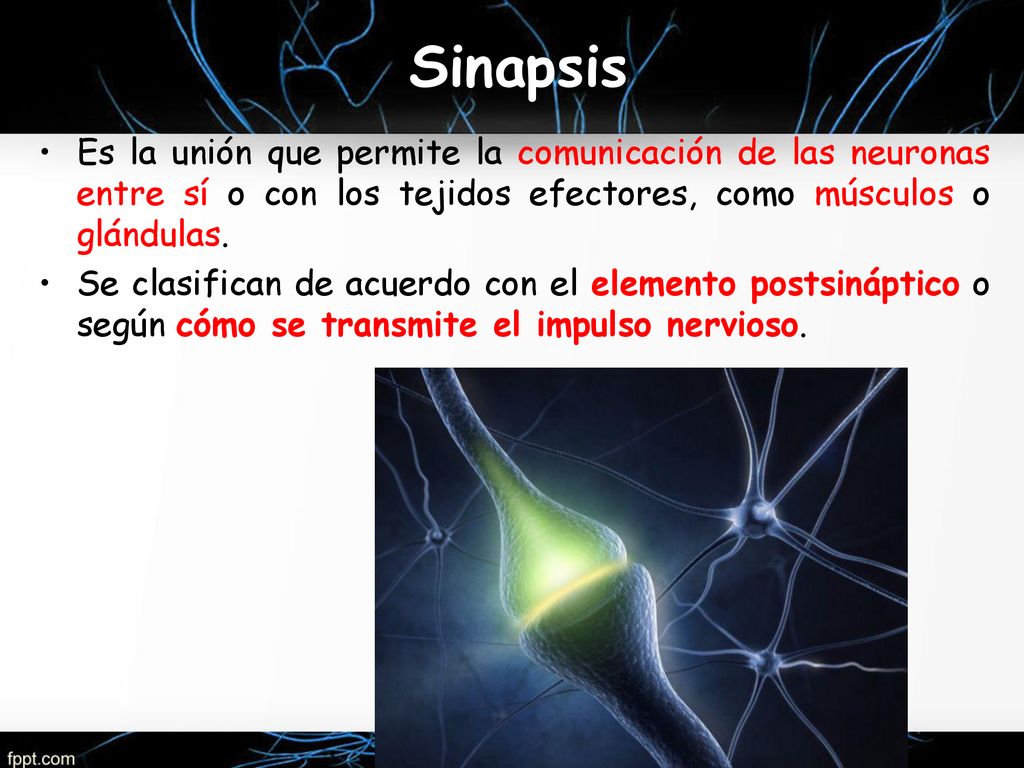 Sinapsis

• Es la unión que permite la comunicación de las neuronas entre sí o con los tejidos efectores, como músculos o glándulas.

• Se clasifican de acuerdo con el elemento postsináptico o según cómo se transmite el impulso nervioso.

fppt.com